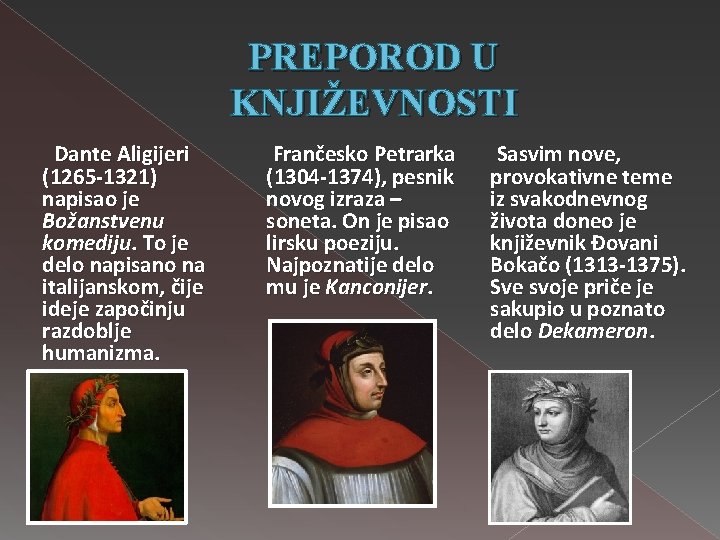 PREPOROD U KNJIŽEVNOSTI

Dante Aligijeri (1265-1321) napisao je Božanstvenu komediju. To je delo napisano na italijanskom, čije ideje započinju razdoblje humanizma.

Frančesko Petrarka (1304-1374), pesnik novog izraza – soneta. On je pisao lirsku poeziju. Najpoznatije delo mu je Kanconijer.

Sasvim nove, provokativne teme iz svakodnevnog života doneo je književnik Đovani Bokačo (1313-1375). Sve svoje priče je sakupio u poznato delo Dekameron.